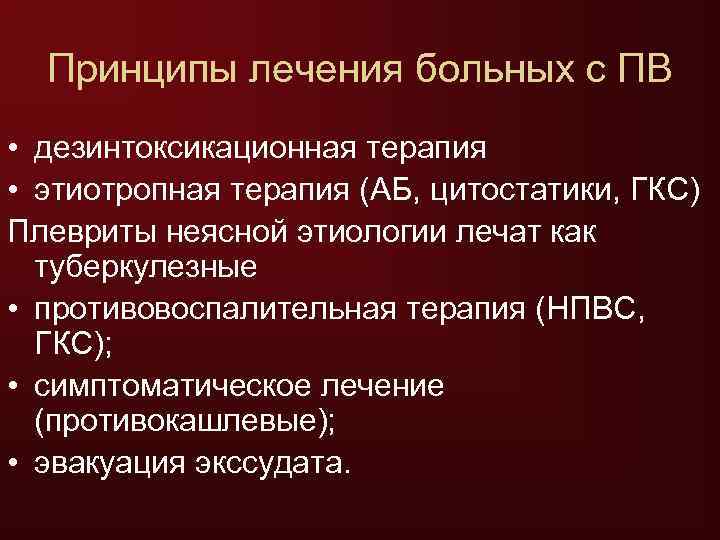 Принципы лечения больных с ПВ

• дезинтоксикационная терапия
• этиотропная терапия (АБ, цитостатики, ГКС)

Плевриты неясной этиологии лечат как туберкулезные

• противовоспалительная терапия (НПВС, ГКС);
• симптоматическое лечение (противокашлевые);
• эвакуация экссудата.